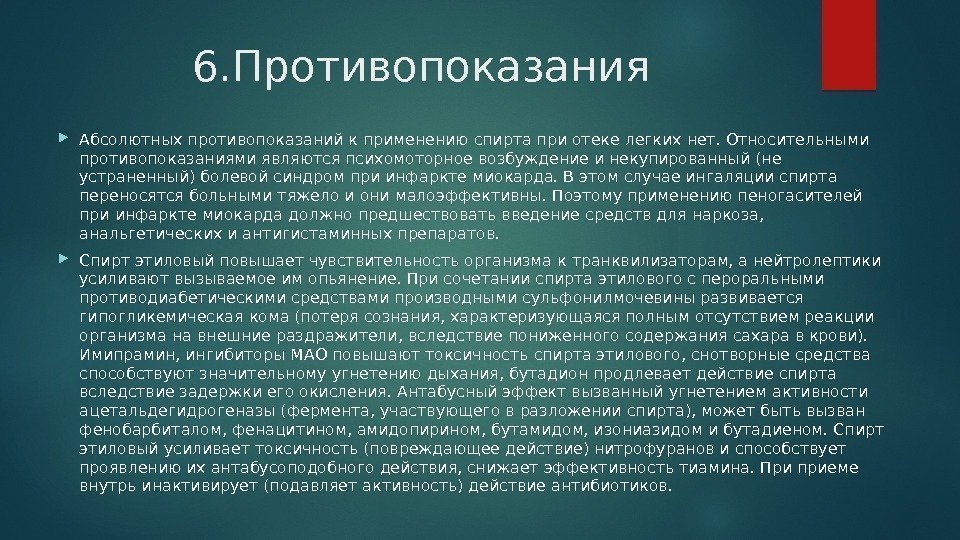 6.Противопоказания

Абсолютных противопоказаний к применению спирта при отеке легких нет. Относительными противопоказаниями являются психомоторное возбуждение и некупированный (не устраненный) болевой синдром при инфаркте миокарда. В этом случае ингаляции спирта переносятся больными тяжело и они малоэффективны. Поэтому применению пеногасителей при инфаркте миокарда должно предшествовать введение средств для наркоза, анальгетических и антигистаминных препаратов.

Спирт этиловый повышает чувствительность организма к транквилизаторам, а нейтролептики усиливают вызываемое им опьянение. При сочетании спирта этилового с пероральными противодиабетическими средствами производными сульфонилмочевины развивается гипогликемическая кома (потеря сознания, характеризующаяся полным отсутствием реакции организма на внешние раздражители, вследствие пониженного содержания сахара в крови). Имипрамин, ингибиторы МАО повышают токсичность спирта этилового, снотворные средства способствуют значительному угнетению дыхания, бутадион продлевает действие спирта вследствие задержки его окисления. Антабусный эффект вызванный угнетением активности ацетальдегидрогеназы (фермента, участвующего в разложении спирта), может быть вызван фенобарбиталом, фенацитином, амидопирином, бутамидом, изониазидом и бутадиеном. Спирт этиловый усиливает токсичность (повреждающее действие) нитрофуранов и способствует проявлению их антабусоподобного действия, снижает эффективность тиамина. При приеме внутрь инактивирует (подавляет активность) действие антибиотиков.